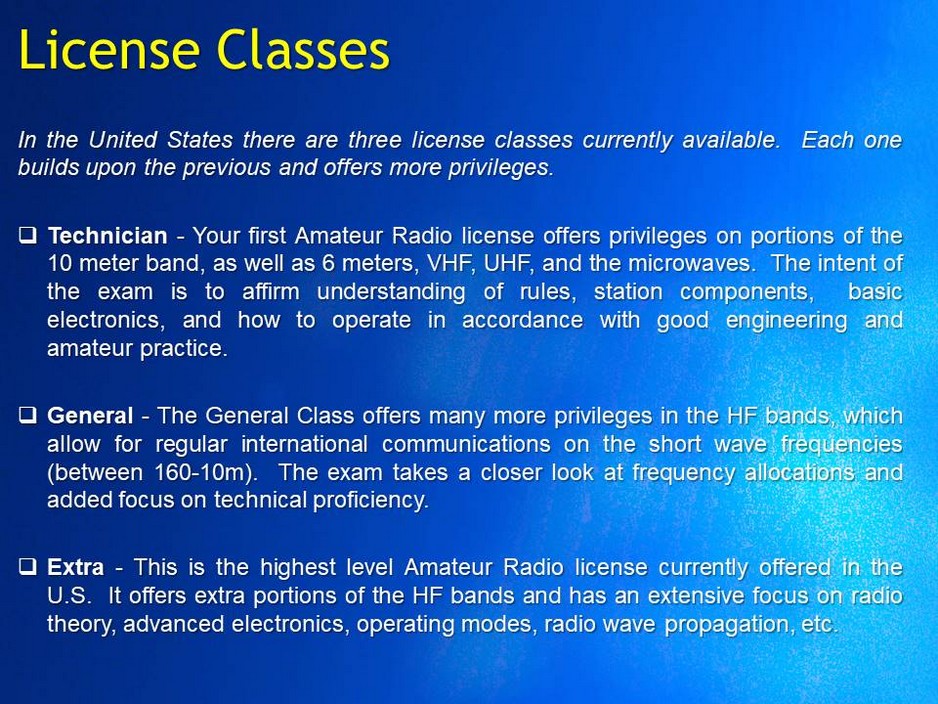 License Classes

In the United States there are three license classes currently available. Each one builds upon the previous and offers more privileges.

❑ Technician - Your first Amateur Radio license offers privileges on portions of the 10 meter band, as well as 6 meters, VHF, UHF, and the microwaves. The intent of the exam is to affirm understanding of rules, station components, basic electronics, and how to operate in accordance with good engineering and amateur practice.

❑ General - The General Class offers many more privileges in the HF bands, which allow for regular international communications on the short wave frequencies (between 160-10m). The exam takes a closer look at frequency allocations and added focus on technical proficiency.

❑ Extra - This is the highest level Amateur Radio license currently offered in the U.S. It offers extra portions of the HF bands and has an extensive focus on radio theory, advanced electronics, operating modes, radio wave propagation, etc.